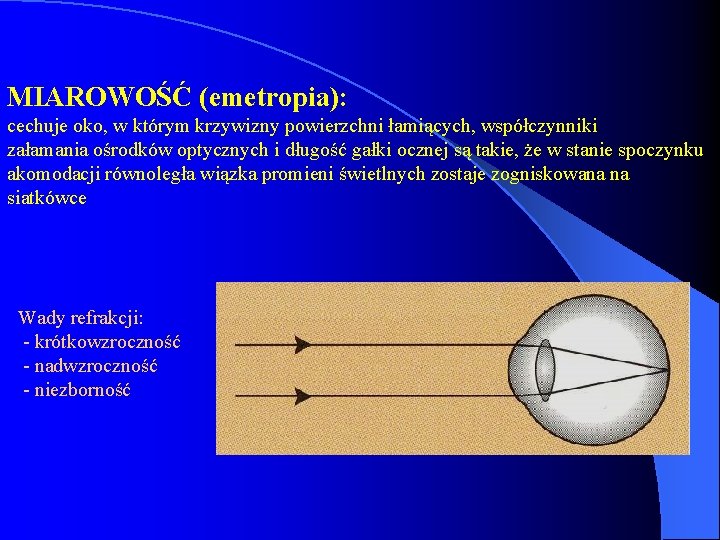 MIAROWOŚĆ (emetropia):
cechuje oko, w którym krzywizny powierzchni łamiących, współczynniki załamania ośrodków optycznych i długość gałki ocznej są takie, że w stanie spoczynku akomodacji równoległa wiązka promieni świetlnych zostaje zogniskowana na siatkówce

Wady refrakcji:
- krótkowzroczność
- nadwzroczność
- niezborność